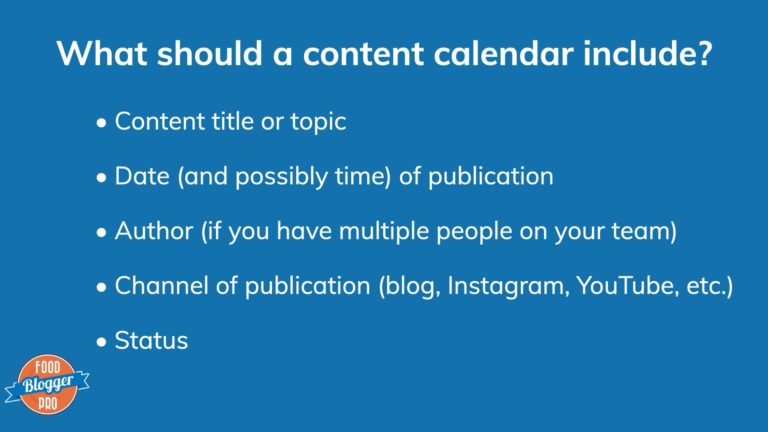 What should a content calendar include?

• Content title or topic

• Date (and possibly time) of publication

• Author (if you have multiple people on your team)

• Channel of publication (blog, Instagram, YouTube, etc.)

• Status

FOOD
Blogger
PRO